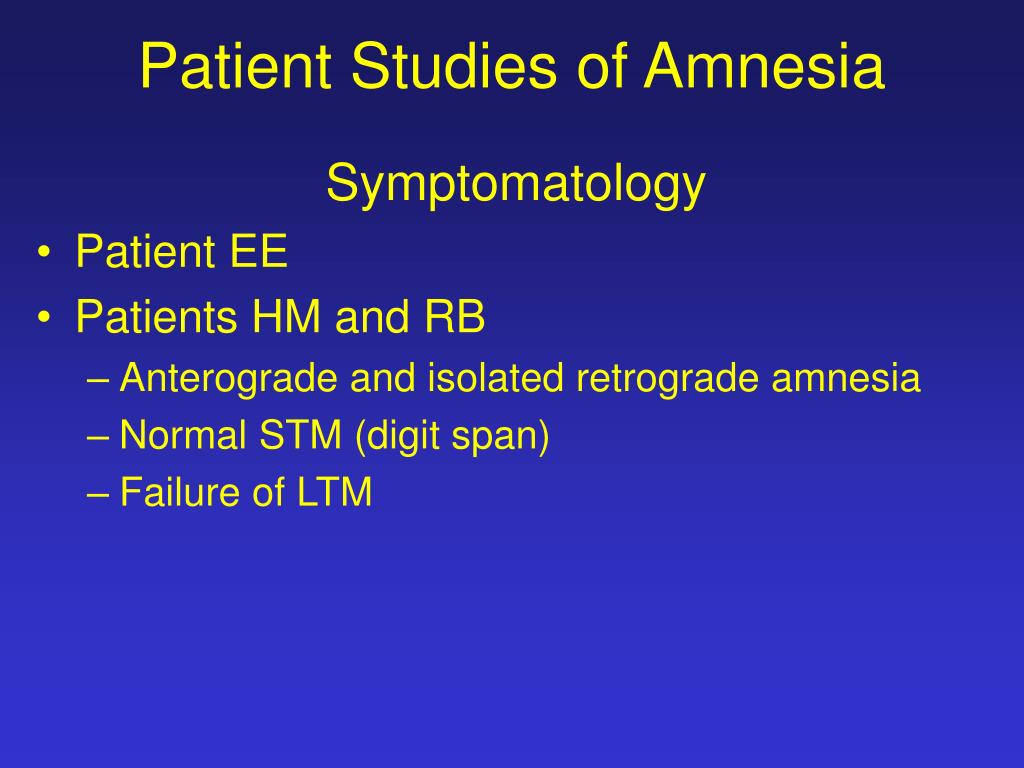 Patient Studies of Amnesia

Symptomatology

• Patient EE
• Patients HM and RB
– Anterograde and isolated retrograde amnesia
– Normal STM (digit span)
– Failure of LTM